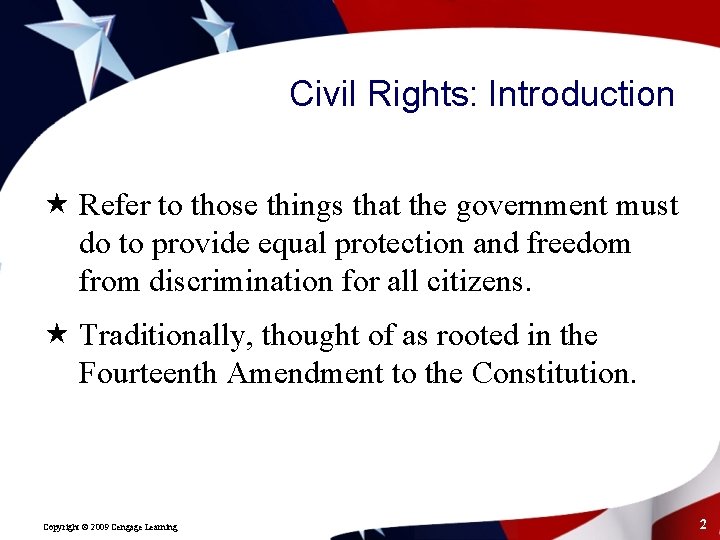 Civil Rights: Introduction

★ Refer to those things that the government must do to provide equal protection and freedom from discrimination for all citizens.

★ Traditionally, thought of as rooted in the Fourteenth Amendment to the Constitution.

Copyright © 2009 Cengage Learning

2